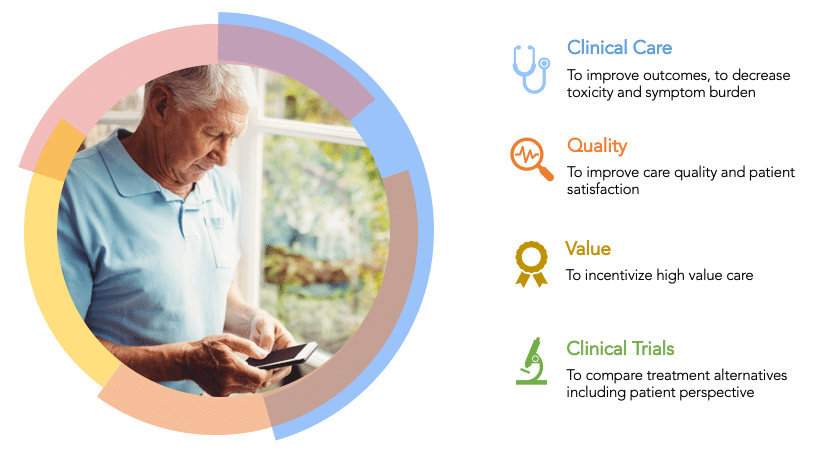 Clinical Care
To improve outcomes, to decrease toxicity and symptom burden

Quality
To improve care quality and patient satisfaction

Value
To incentivize high value care

Clinical Trials
To compare treatment alternatives including patient perspective